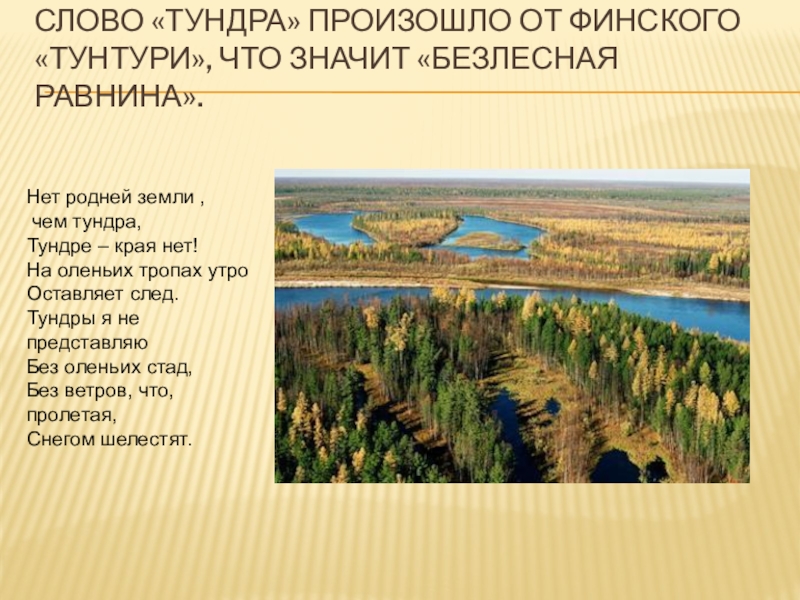 СЛОВО «ТУНДРА» ПРОИЗОШЛО ОТ ФИНСКОГО «ТУНТУРИ», ЧТО ЗНАЧИТ «БЕЗЛЕСНАЯ РАВНИНА».

Нет родней земли ,
чем тундра,
Тундре – края нет!
На оленьих тропах утро
Оставляет след.
Тундры я не
представляю
Без оленьих стад,
Без ветров, что,
пролетая,
Снегом шелестят.